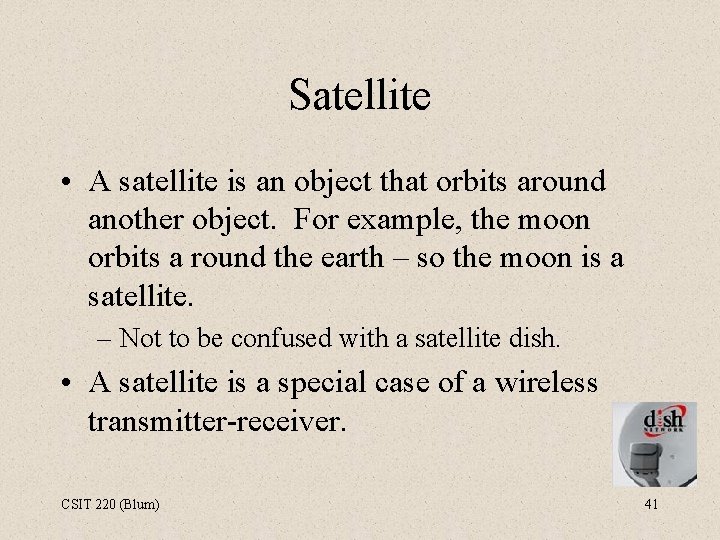 Satellite

• A satellite is an object that orbits around another object. For example, the moon orbits a round the earth – so the moon is a satellite.

– Not to be confused with a satellite dish.

• A satellite is a special case of a wireless transmitter-receiver.

dish NETWORK

CSIT 220 (Blum)

41